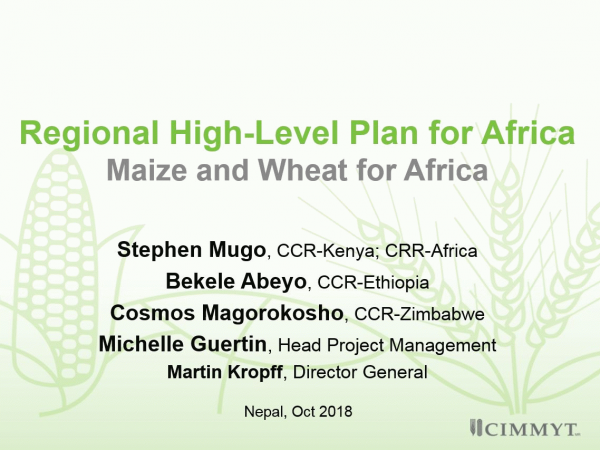 Regional High-Level Plan for Africa
Maize and Wheat for Africa

Stephen Mugo, CCR-Kenya; CRR-Africa
Bekele Abeyo, CCR-Ethiopia
Cosmos Magorokosho, CCR-Zimbabwe
Michelle Guertin, Head Project Management
Martin Kropff, Director General

Nepal, Oct 2018

CIMMYT